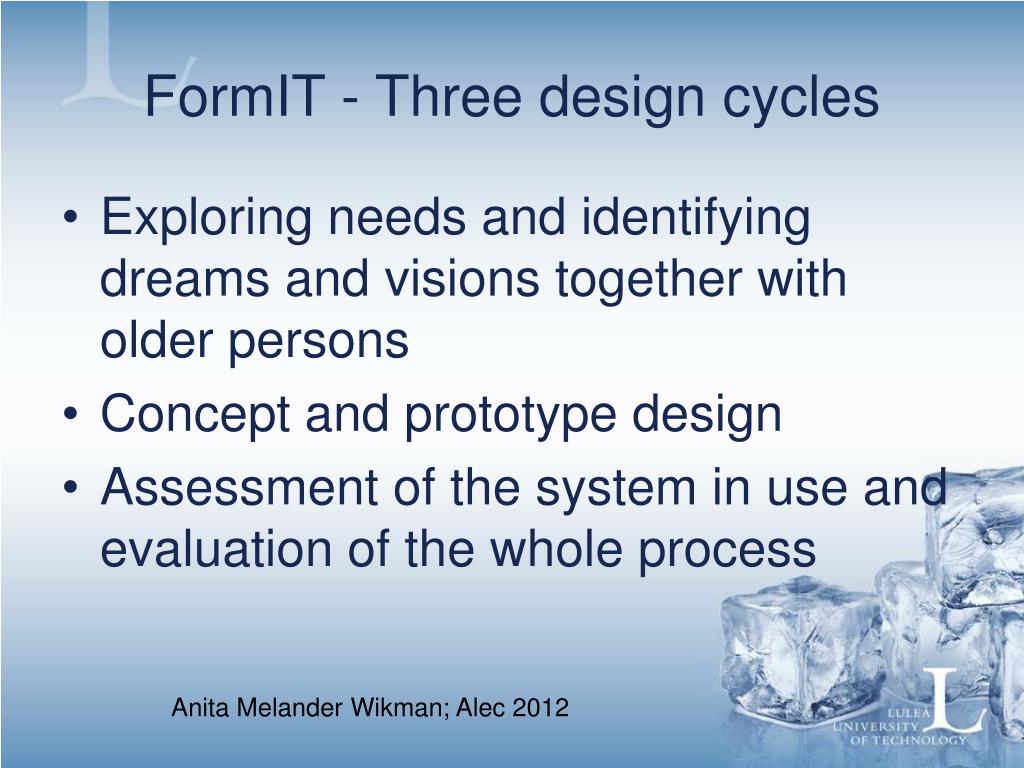 FormIT - Three design cycles

• Exploring needs and identifying dreams and visions together with older persons
• Concept and prototype design
• Assessment of the system in use and evaluation of the whole process

Anita Melander Wikman; Alec 2012

LULEÅ UNIVERSITY OF TECHNOLOGY